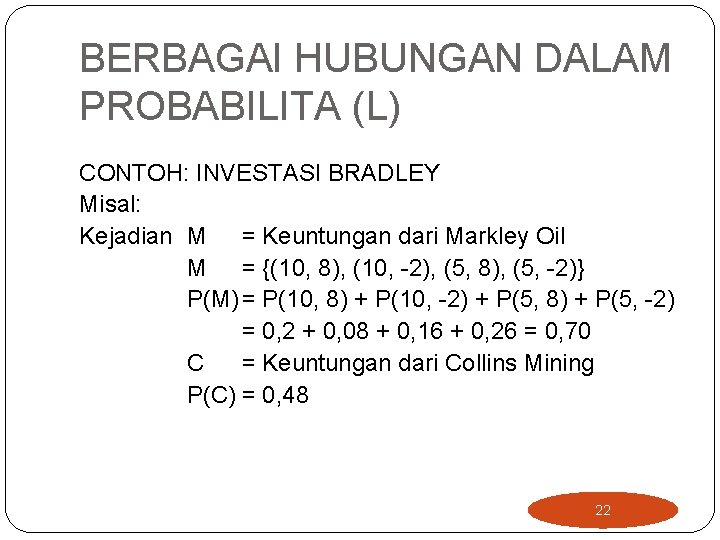 BERBAGAI HUBUNGAN DALAM PROBABILITA (L)

CONTOH: INVESTASI BRADLEY
Misal:
Kejadian M = Keuntungan dari Markley Oil
M = {(10, 8), (10, -2), (5, 8), (5, -2)}
P(M) = P(10, 8) + P(10, -2) + P(5, 8) + P(5, -2)
= 0,2 + 0,08 + 0,16 + 0,26 = 0,70
C = Keuntungan dari Collins Mining
P(C) = 0,48

22